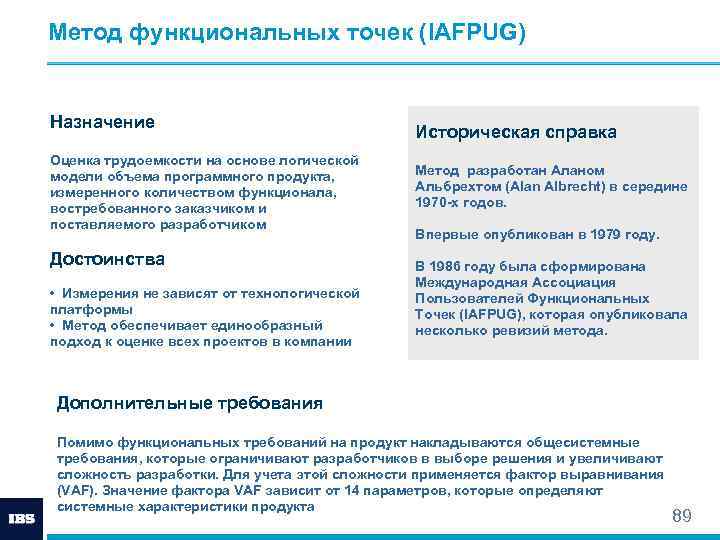 Метод функциональных точек (IAFPUG)

Назначение

Оценка трудоемкости на основе логической модели объема программного продукта, измеренного количеством функционала, востребованного заказчиком и поставляемого разработчиком

Достоинства

• Измерения не зависят от технологической платформы
• Метод обеспечивает единообразный подход к оценке всех проектов в компании

Историческая справка

Метод разработан Аланом Альбрехтом (Alan Albrecht) в середине 1970-х годов.

Впервые опубликован в 1979 году.

В 1986 году была сформирована Международная Ассоциация Пользователей Функциональных Точек (IAFPUG), которая опубликовала несколько ревизий метода.

Дополнительные требования

Помимо функциональных требований на продукт накладываются общесистемные требования, которые ограничивают разработчиков в выборе решения и увеличивают сложность разработки. Для учета этой сложности применяется фактор выравнивания (VAF). Значение фактора VAF зависит от 14 параметров, которые определяют системные характеристики продукта

IBS

89